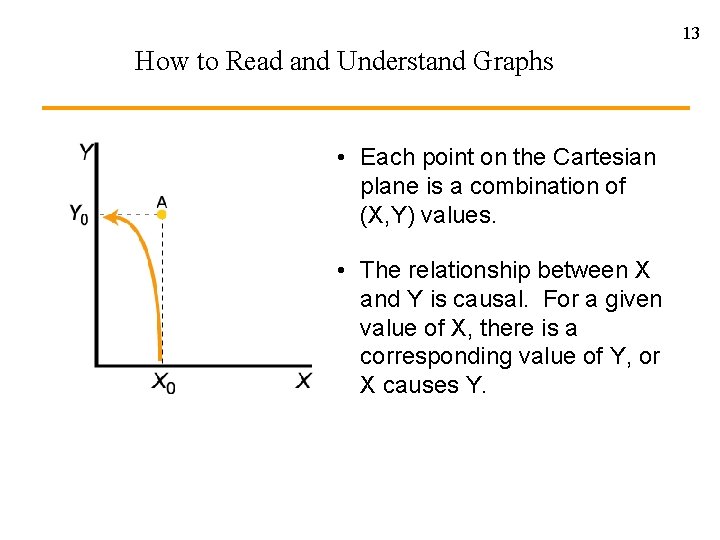 13

How to Read and Understand Graphs

Y

$Y_0$

A

$X_0$

X

• Each point on the Cartesian plane is a combination of (X,Y) values.

• The relationship between X and Y is causal. For a given value of X, there is a corresponding value of Y, or X causes Y.